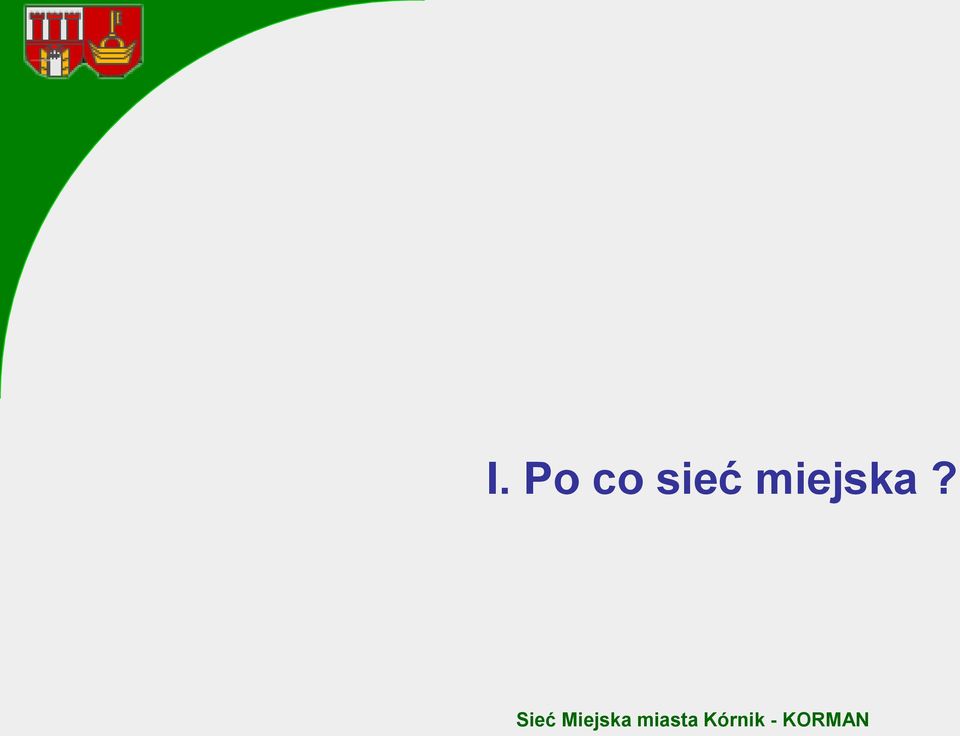 I. Po co sieć miejska ?

Sieć Miejska miasta Kórnik - KORMAN